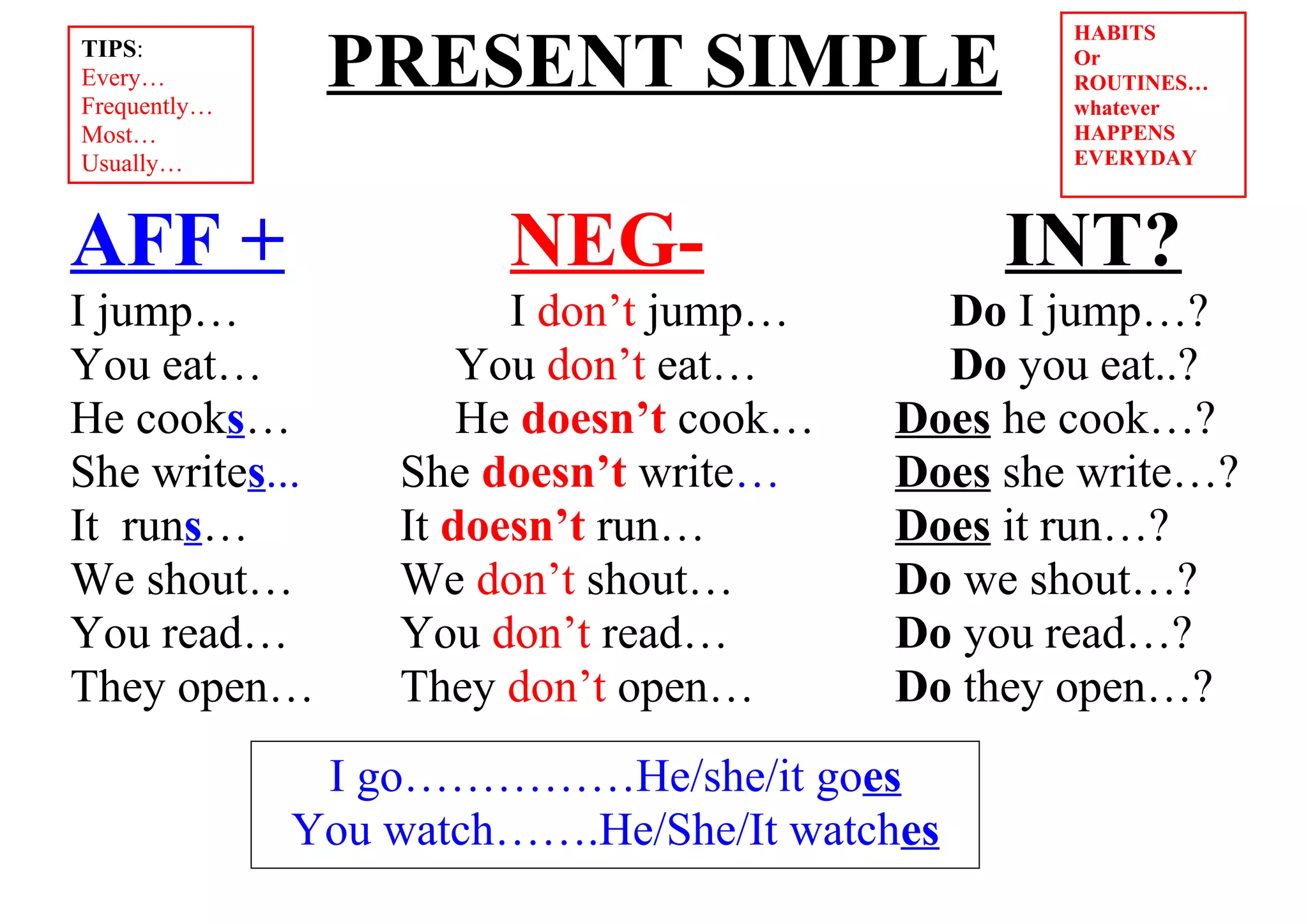 TIPS:
Every…
Frequently…
Most…
Usually…

PRESENT SIMPLE

HABITS
Or
ROUTINES…
whatever
HAPPENS
EVERYDAY

AFF +

I jump…
You eat…
He cooks…
She writes…
It runs…
We shout…
You read…
They open…

NEG-

I don't jump…
You don't eat…
He doesn't cook…
She doesn't write…
It doesn't run…
We don't shout…
You don't read…
They don't open…

INT?

Do I jump…?
Do you eat..?
Does he cook…?
Does she write…?
Does it run…?
Do we shout…?
Do you read…?
Do they open…?

I go……………He/she/it goes
You watch…….He/She/It watches